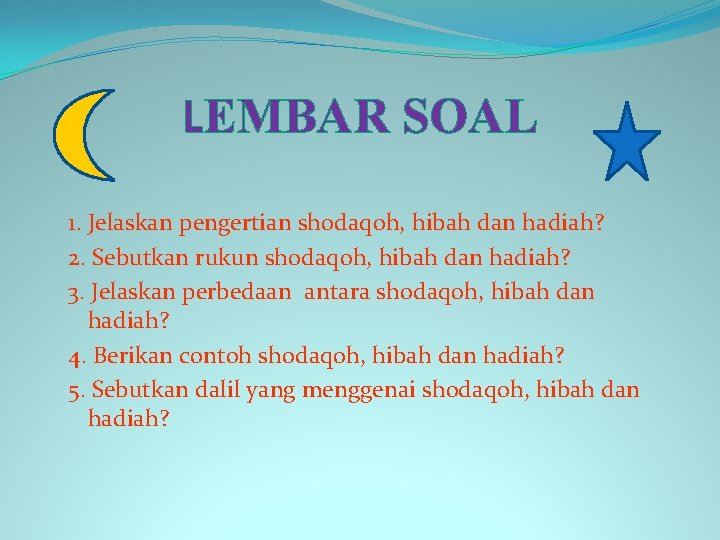 LEMBAR SOAL

1. Jelaskan pengertian shodaqoh, hibah dan hadiah?
2. Sebutkan rukun shodaqoh, hibah dan hadiah?
3. Jelaskan perbedaan antara shodaqoh, hibah dan hadiah?
4. Berikan contoh shodaqoh, hibah dan hadiah?
5. Sebutkan dalil yang menggenai shodaqoh, hibah dan hadiah?